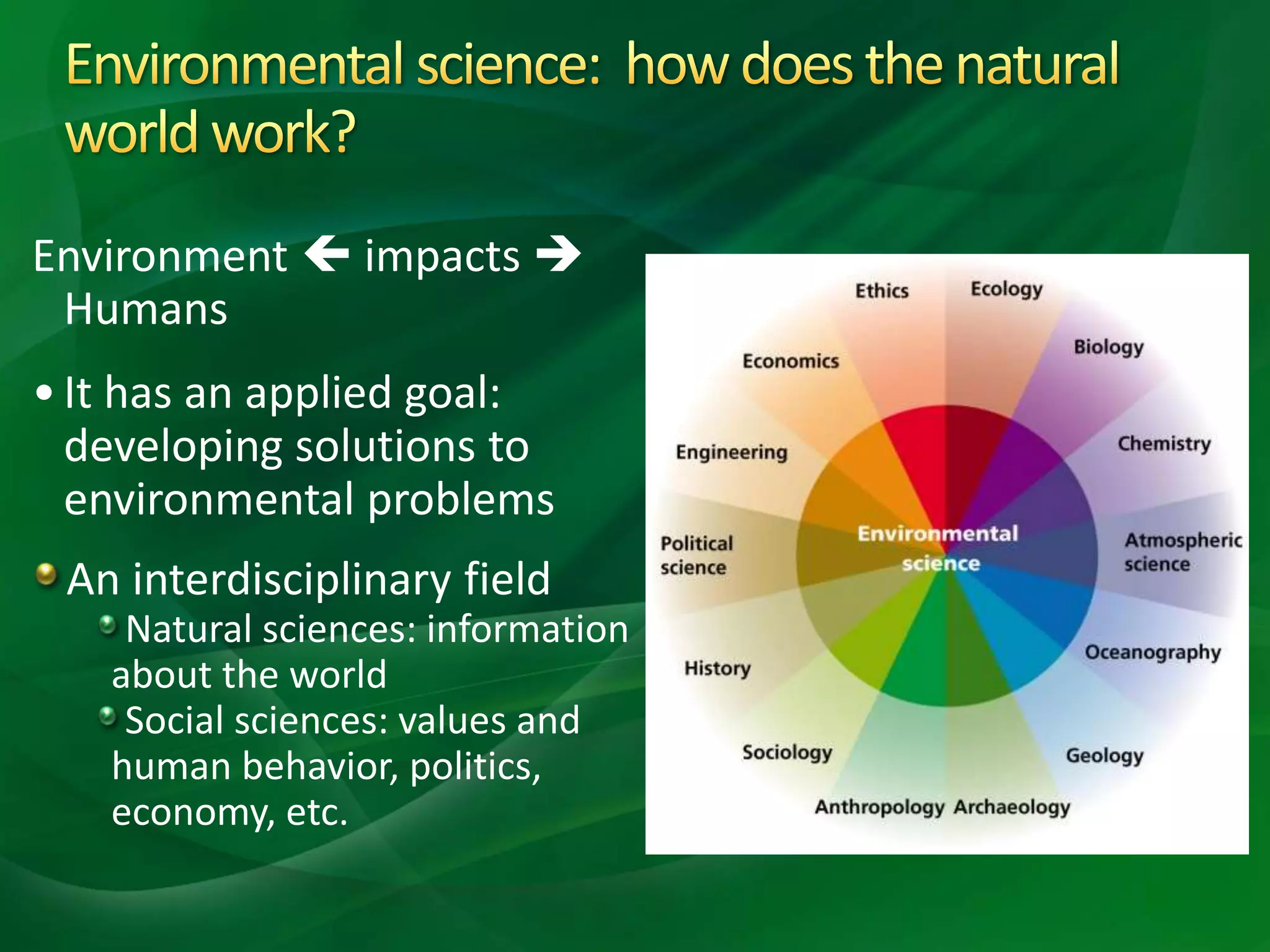 Environmental science: how does the natural world work?

Environment ← impacts → Humans

• It has an applied goal: developing solutions to environmental problems

An interdisciplinary field

Natural sciences: information about the world

Social sciences: values and human behavior, politics, economy, etc.

Ethics
Ecology
Biology
Chemistry
Atmospheric science
Oceanography
Geology
Archaeology
Anthropology
Sociology
History
Political science
Engineering
Economics
Environmental science